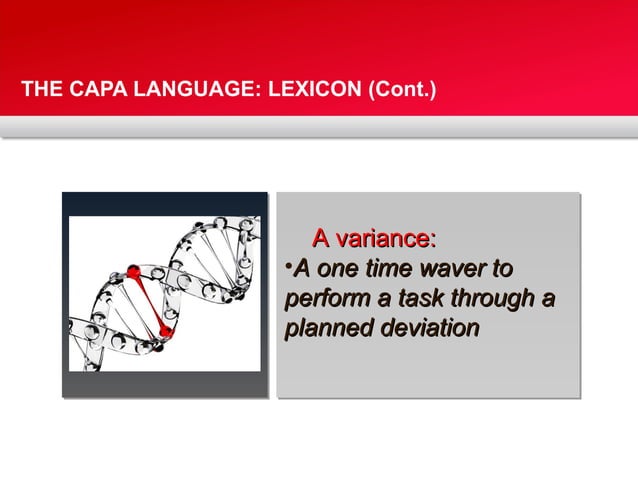 THE CAPA LANGUAGE: LEXICON (Cont.)

A variance:

•A one time waver to perform a task through a planned deviation